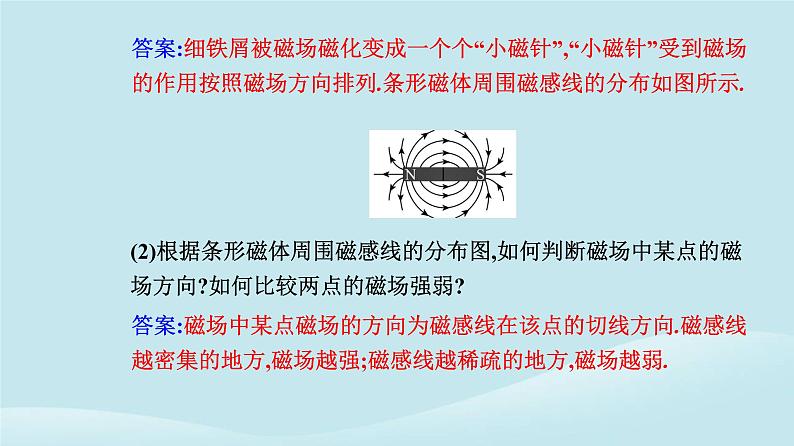 答案:细铁屑被磁场磁化变成一个个“小磁针”,“小磁针”受到磁场的作用按照磁场方向排列.条形磁体周围磁感线的分布如图所示.

N S

(2)根据条形磁体周围磁感线的分布图,如何判断磁场中某点的磁场方向?如何比较两点的磁场强弱?

答案:磁场中某点磁场的方向为磁感线在该点的切线方向.磁感线越密集的地方,磁场越强;磁感线越稀疏的地方,磁场越弱.